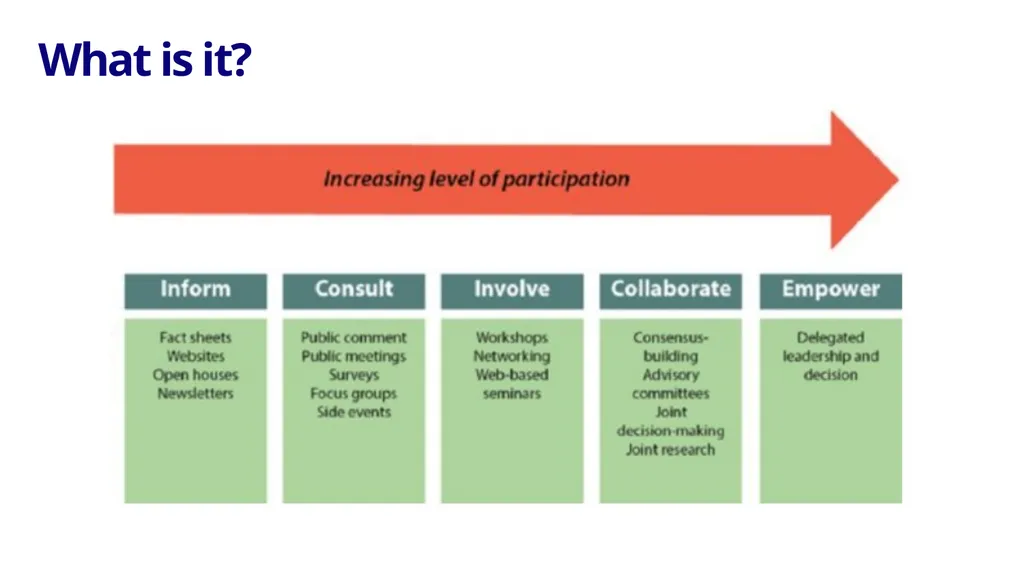 What is it?

Increasing level of participation

Inform

Fact sheets
Websites
Open houses
Newsletters

Consult

Public comment
Public meetings
Surveys
Focus groups
Side events

Involve

Workshops
Networking
Web-based seminars

Collaborate

Consensus-building
Advisory committees
Joint decision-making
Joint research

Empower

Delegated leadership and decision